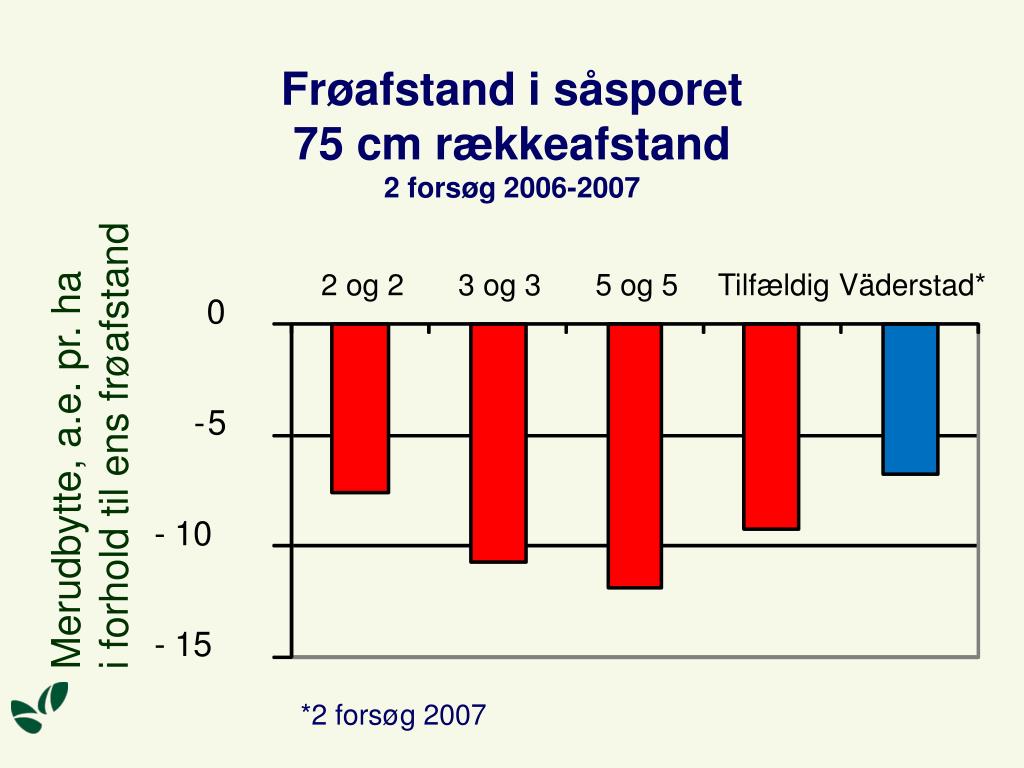 Frøafstand i såsporet
75 cm rækkeafstand
2 forsøg 2006-2007

Merudbytte, a.e. pr. ha
i forhold til ens frøafstand

2 og 2
3 og 3
5 og 5
Tilfældig
Väderstad*

0
-5
- 10
- 15

*2 forsøg 2007